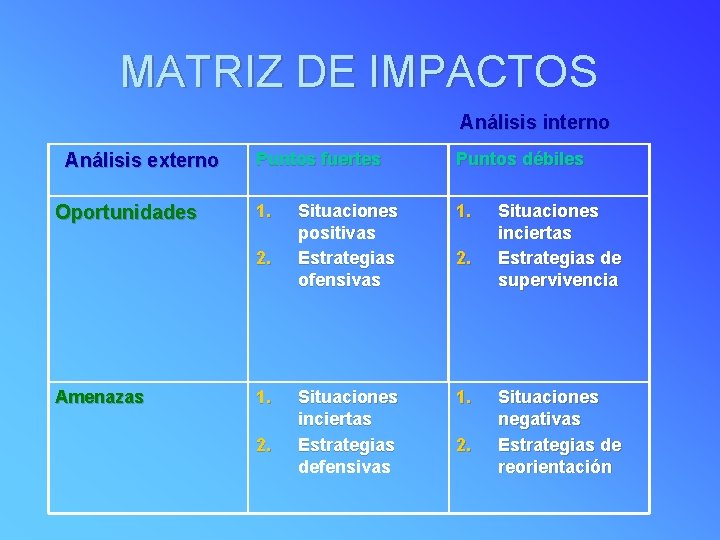 MATRIZ DE IMPACTOS

Análisis interno

| Análisis externo | Puntos fuertes | Puntos débiles |
|---|---|---|
| Oportunidades | 1. Situaciones positivas 2. Estrategias ofensivas | 1. Situaciones inciertas 2. Estrategias de supervivencia |
| Amenazas | 1. Situaciones inciertas 2. Estrategias defensivas | 1. Situaciones negativas 2. Estrategias de reorientación |